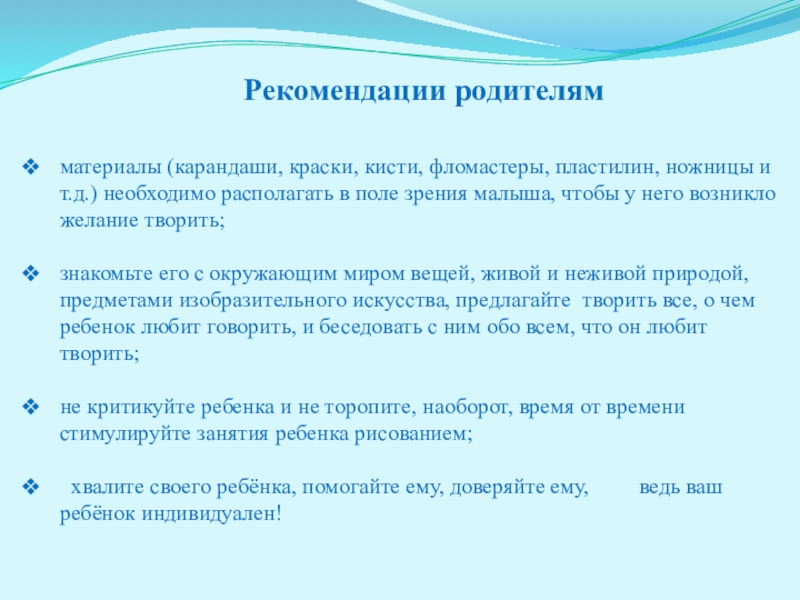 Рекомендации родителям

❖ материалы (карандаши, краски, кисти, фломастеры, пластилин, ножницы и т.д.) необходимо располагать в поле зрения малыша, чтобы у него возникло желание творить;

❖ знакомьте его с окружающим миром вещей, живой и неживой природой, предметами изобразительного искусства, предлагайте творить все, о чем ребенок любит говорить, и беседовать с ним обо всем, что он любит творить;

❖ не критикуйте ребенка и не торопите, наоборот, время от времени стимулируйте занятия ребенка рисованием;

❖ хвалите своего ребёнка, помогайте ему, доверяйте ему, ведь ваш ребёнок индивидуален!